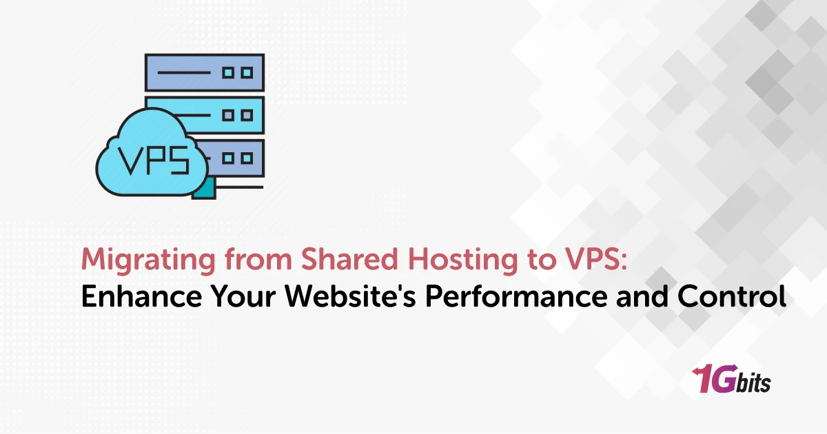 VPS

Migrating from Shared Hosting to VPS:
Enhance Your Website's Performance and Control

1Gbits